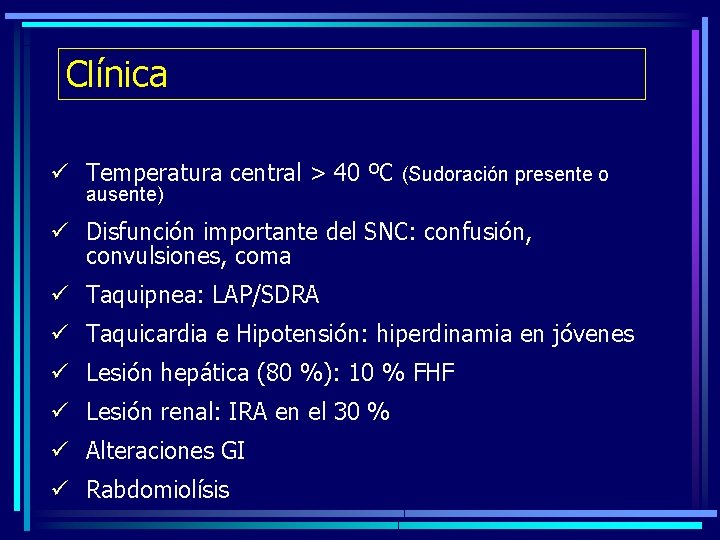 Clínica

✓ Temperatura central > 40 ºC (Sudoración presente o ausente)

✓ Disfunción importante del SNC: confusión, convulsiones, coma

✓ Taquipnea: LAP/SDRA

✓ Taquicardia e Hipotensión: hiperdinamia en jóvenes

✓ Lesión hepática (80 %): 10 % FHF

✓ Lesión renal: IRA en el 30 %

✓ Alteraciones GI

✓ Rabdomiolísis